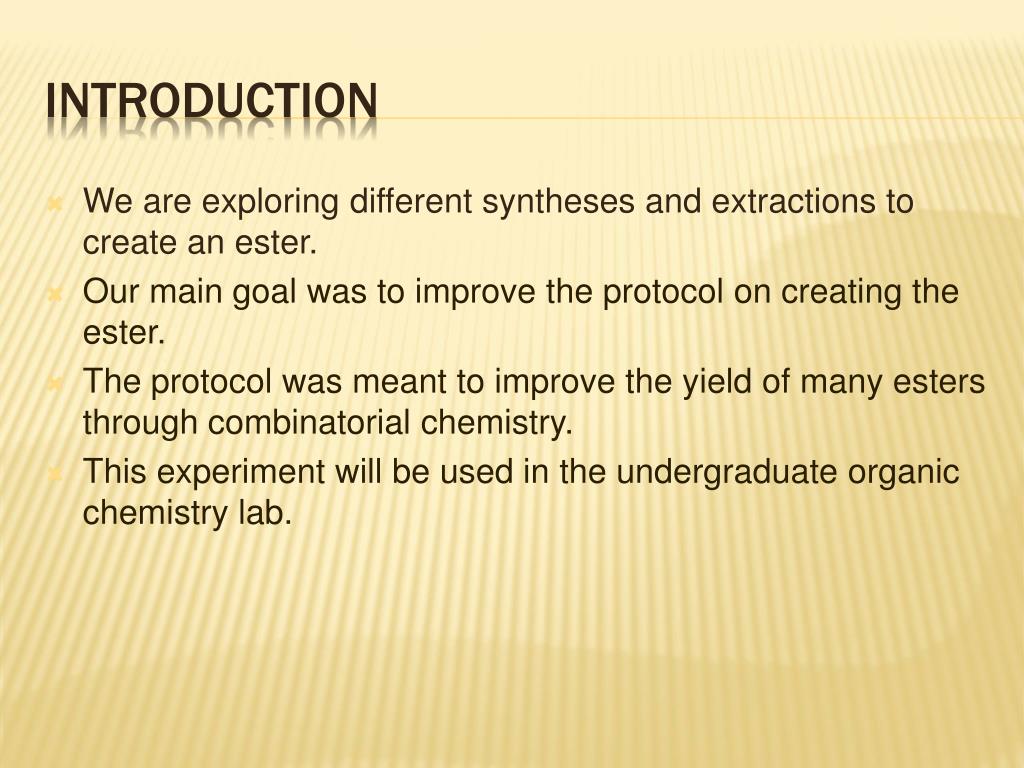 INTRODUCTION

We are exploring different syntheses and extractions to create an ester.

Our main goal was to improve the protocol on creating the ester.

The protocol was meant to improve the yield of many esters through combinatorial chemistry.

This experiment will be used in the undergraduate organic chemistry lab.